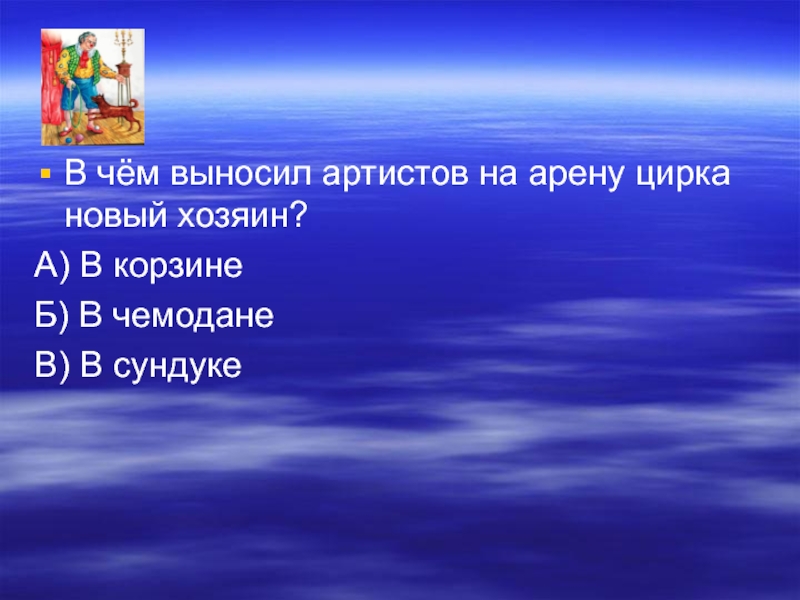 В чём выносил артистов на арену цирка новый хозяин?

А) В корзине

Б) В чемодане

В) В сундуке